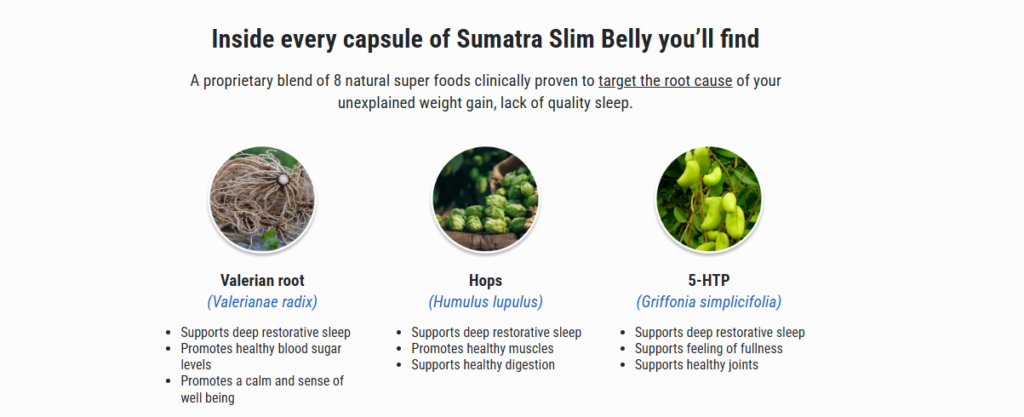 Inside every capsule of Sumatra Slim Belly you'll find

A proprietary blend of 8 natural super foods clinically proven to target the root cause of your unexplained weight gain, lack of quality sleep.

Valerian root
(Valerianae radix)

- Supports deep restorative sleep
- Promotes healthy blood sugar levels
- Promotes a calm and sense of well being

Hops
(Humulus lupulus)

- Supports deep restorative sleep
- Promotes healthy muscles
- Supports healthy digestion

5-HTP
(Griffonia simplicifolia)

- Supports deep restorative sleep
- Supports feeling of fullness
- Supports healthy joints